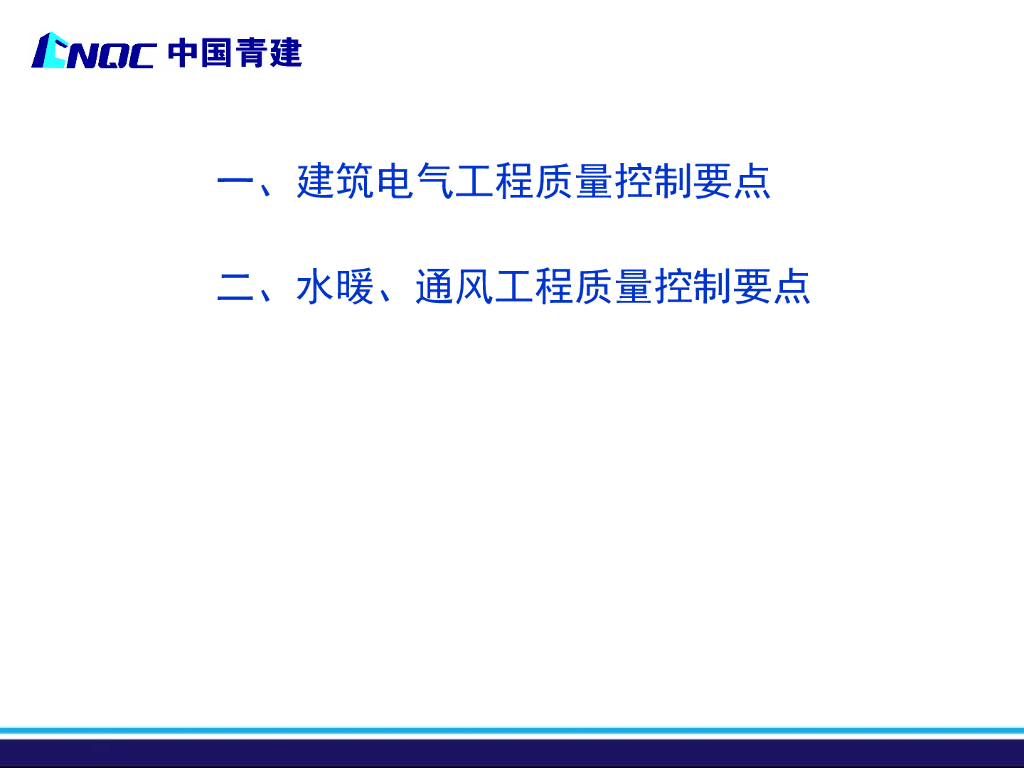 CNQC 中国青建

一、建筑电气工程质量控制要点

二、水暖、通风工程质量控制要点